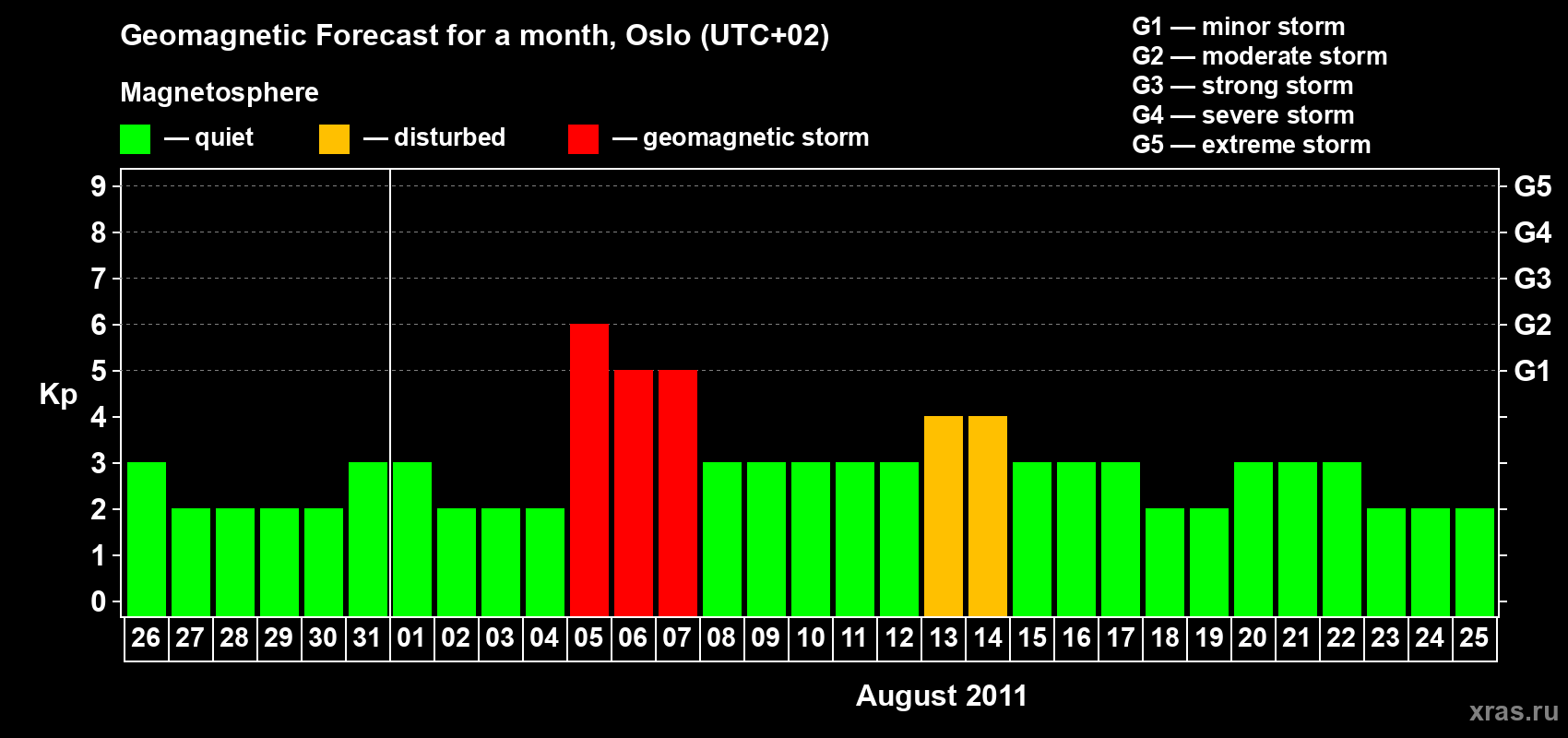 Geomagnetic Forecast for a month, Oslo (UTC+02)

Magnetosphere

— quiet — disturbed — geomagnetic storm

G1 — minor storm
G2 — moderate storm
G3 — strong storm
G4 — severe storm
G5 — extreme storm

Kp

9 8 7 6 5 4 3 2 1 0

G5 G4 G3 G2 G1

26 27 28 29 30 31 01 02 03 04 05 06 07 08 09 10 11 12 13 14 15 16 17 18 19 20 21 22 23 24 25

August 2011

xras.ru